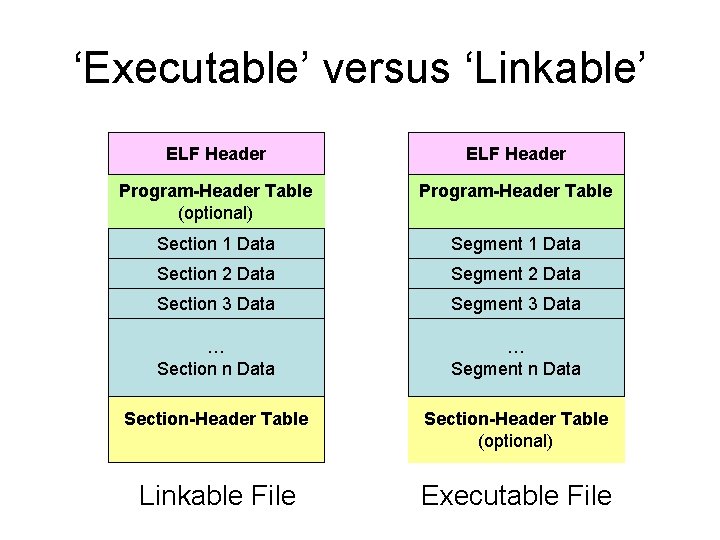 ‘Executable’ versus ‘Linkable’

ELF Header

Program-Header Table (optional)

Section 1 Data

Section 2 Data

Section 3 Data

…
Section n Data

Section-Header Table

Linkable File

ELF Header

Program-Header Table

Segment 1 Data

Segment 2 Data

Segment 3 Data

…
Segment n Data

Section-Header Table (optional)

Executable File